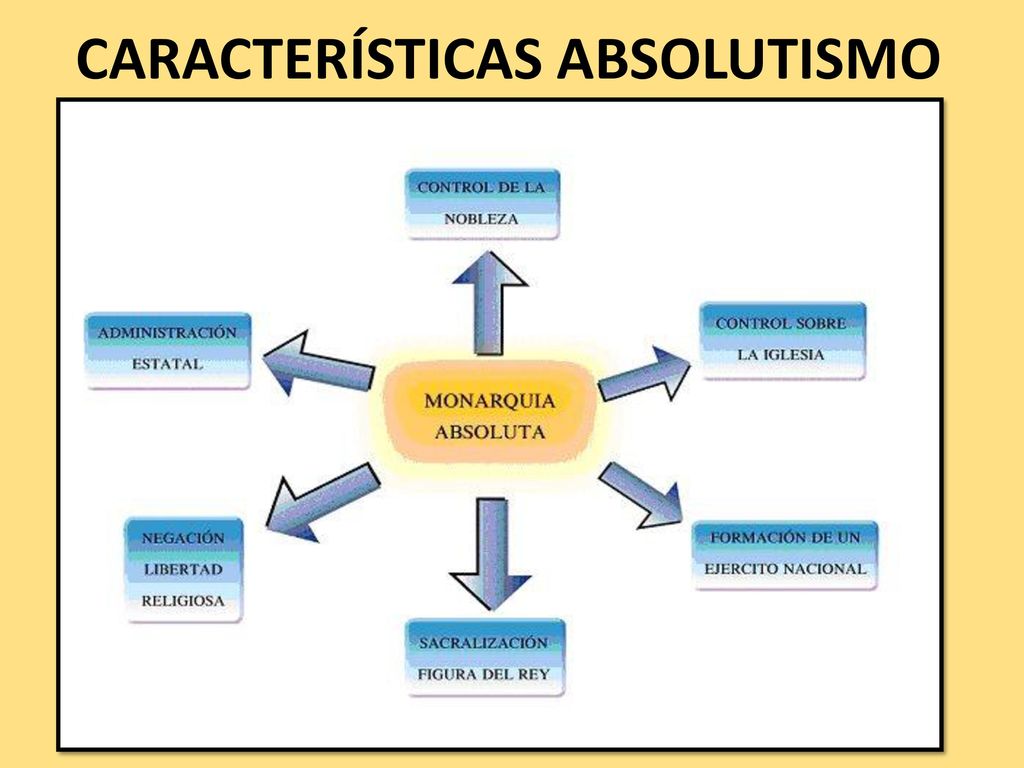 CARACTERÍSTICAS ABSOLUTISMO

CONTROL DE LA NOBLEZA

ADMINISTRACIÓN ESTATAL

CONTROL SOBRE LA IGLESIA

MONARQUIA ABSOLUTA

NEGACIÓN LIBERTAD RELIGIOSA

FORMACIÓN DE UN EJERCITO NACIONAL

SACRALIZACIÓN FIGURA DEL REY